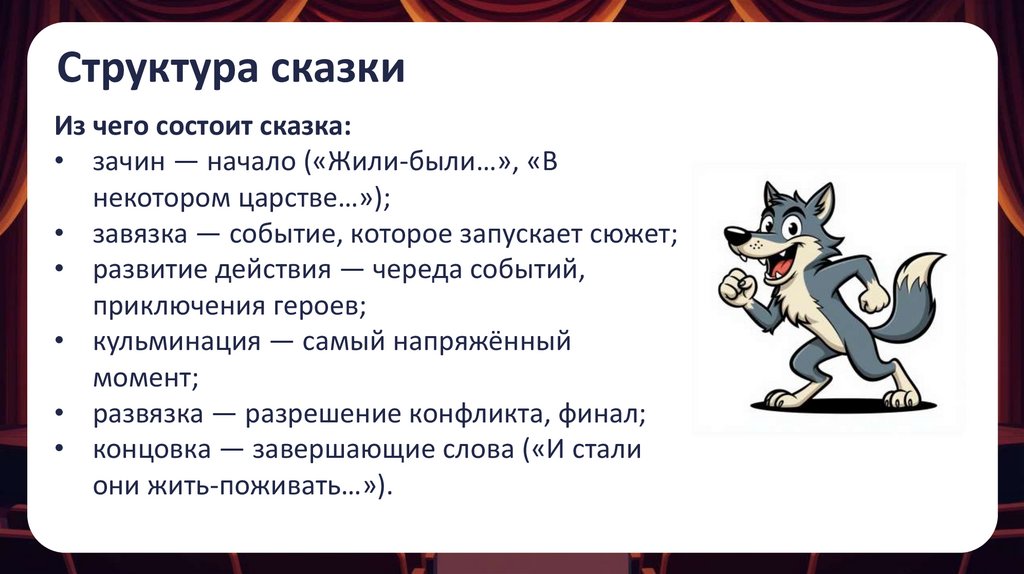 Структура сказки

Из чего состоит сказка:
• зачин — начало («Жили-были…», «В некотором царстве…»);
• завязка — событие, которое запускает сюжет;
• развитие действия — череда событий, приключения героев;
• кульминация — самый напряжённый момент;
• развязка — разрешение конфликта, финал;
• концовка — завершающие слова («И стали они жить-поживать…»).